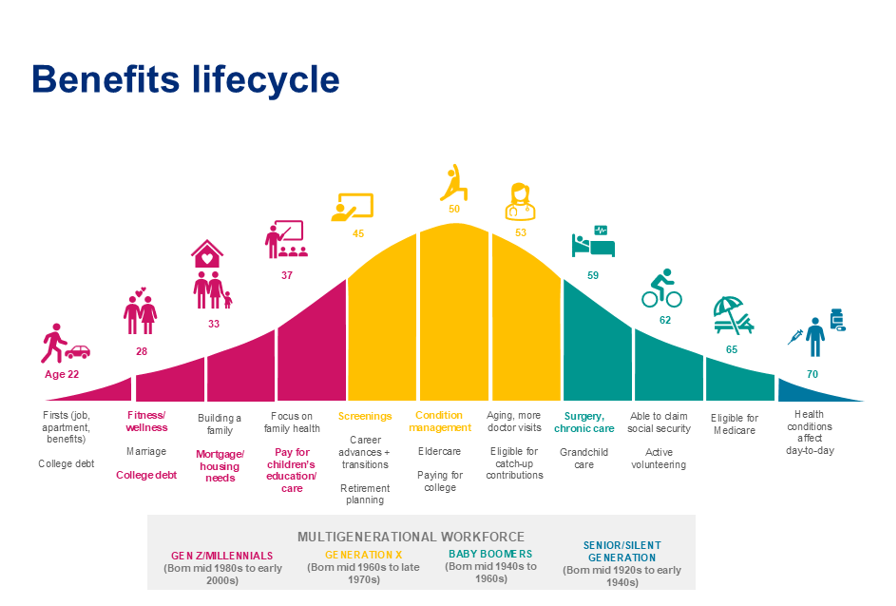 Benefits lifecycle

Age 22

28

33

37

45

50

53

59

62

65

70

Firsts (job, apartment, benefits)

College debt

Fitness/ wellness

Marriage

College debt

Building a family

Mortgage/ housing needs

Focus on family health

Pay for children's education/ care

Screenings

Career advances + transitions

Retirement planning

Condition management

Eldercare

Paying for college

Aging, more doctor visits

Eligible for catch-up contributions

Surgery, chronic care

Grandchild care

Able to claim social security

Active volunteering

Eligible for Medicare

Health conditions affect day-to-day

MULTIGENERATIONAL WORKFORCE

GEN Z/MILLENNIALS
(Born mid 1980s to early 2000s)

GENERATION X
(Born mid 1960s to late 1970s)

BABY BOOMERS
(Born mid 1940s to 1960s)

SENIOR/SILENT GENERATION
(Born mid 1920s to early 1940s)